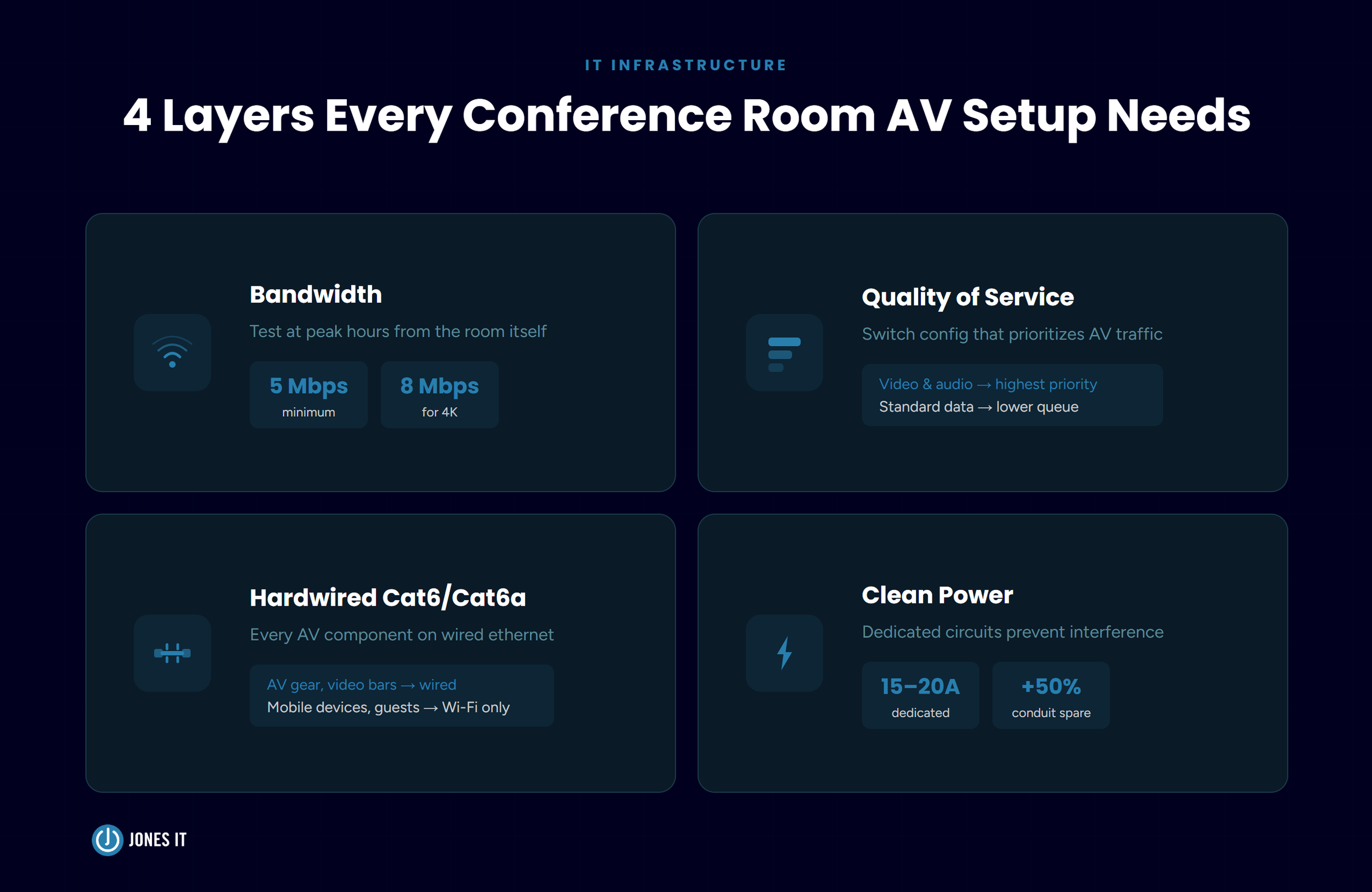 IT INFRASTRUCTURE

4 Layers Every Conference Room AV Setup Needs

Bandwidth

Test at peak hours from the room itself

5 Mbps
minimum

8 Mbps
for 4K

Quality of Service

Switch config that prioritizes AV traffic

Video & audio → highest priority
Standard data → lower queue

Hardwired Cat6/Cat6a

Every AV component on wired ethernet

AV gear, video bars → wired
Mobile devices, guests → Wi-Fi only

Clean Power

Dedicated circuits prevent interference

15–20A
dedicated

+50%
conduit spare

JONES IT